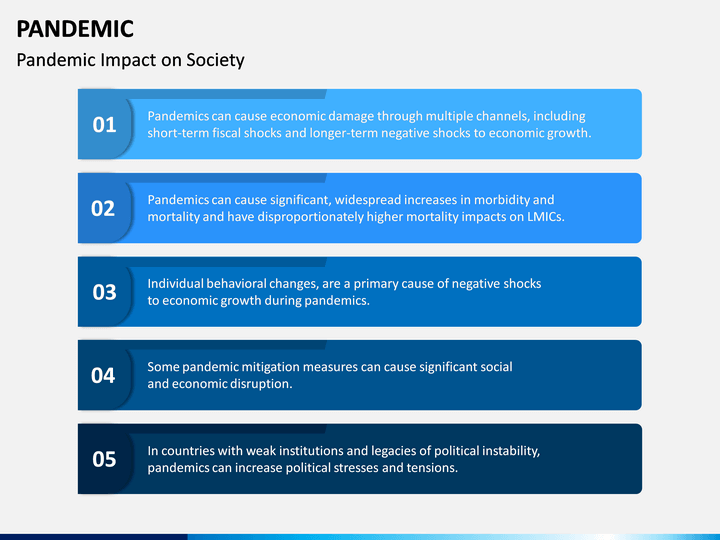 PANDEMIC

Pandemic Impact on Society

01

Pandemics can cause economic damage through multiple channels, including short-term fiscal shocks and longer-term negative shocks to economic growth.

02

Pandemics can cause significant, widespread increases in morbidity and mortality and have disproportionately higher mortality impacts on LMICs.

03

Individual behavioral changes, are a primary cause of negative shocks to economic growth during pandemics.

04

Some pandemic mitigation measures can cause significant social and economic disruption.

05

In countries with weak institutions and legacies of political instability, pandemics can increase political stresses and tensions.